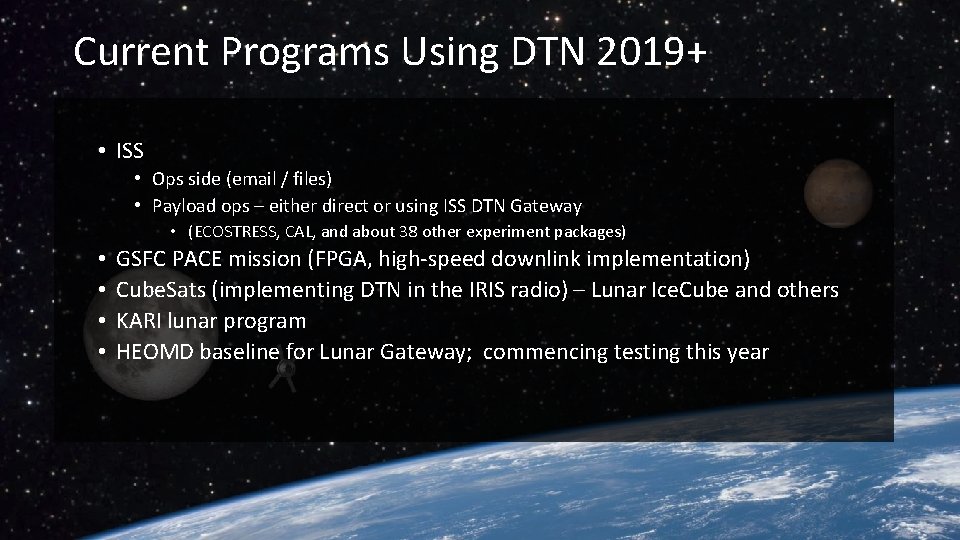 Current Programs Using DTN 2019+

• ISS
  • Ops side (email / files)
  • Payload ops – either direct or using ISS DTN Gateway
    • (ECOSTRESS, CAL, and about 38 other experiment packages)
• GSFC PACE mission (FPGA, high-speed downlink implementation)
• CubeSats (implementing DTN in the IRIS radio) – Lunar IceCube and others
• KARI lunar program
• HEOMD baseline for Lunar Gateway; commencing testing this year